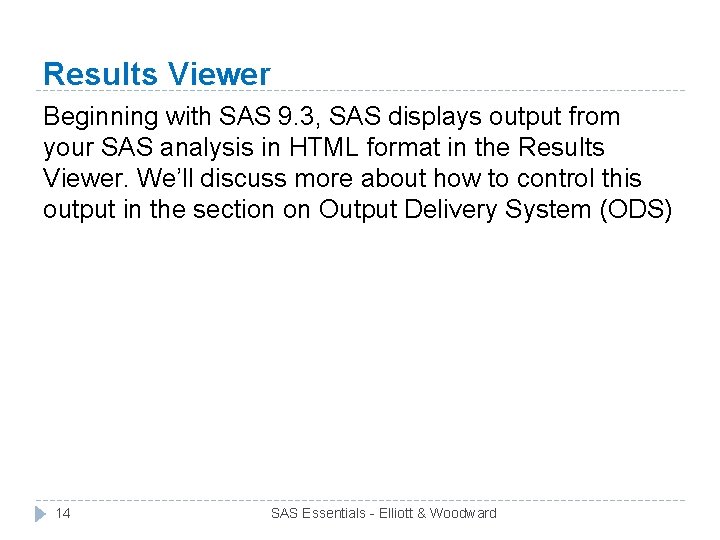 Results Viewer

Beginning with SAS 9.3, SAS displays output from your SAS analysis in HTML format in the Results Viewer. We'll discuss more about how to control this output in the section on Output Delivery System (ODS)

14

SAS Essentials - Elliott & Woodward